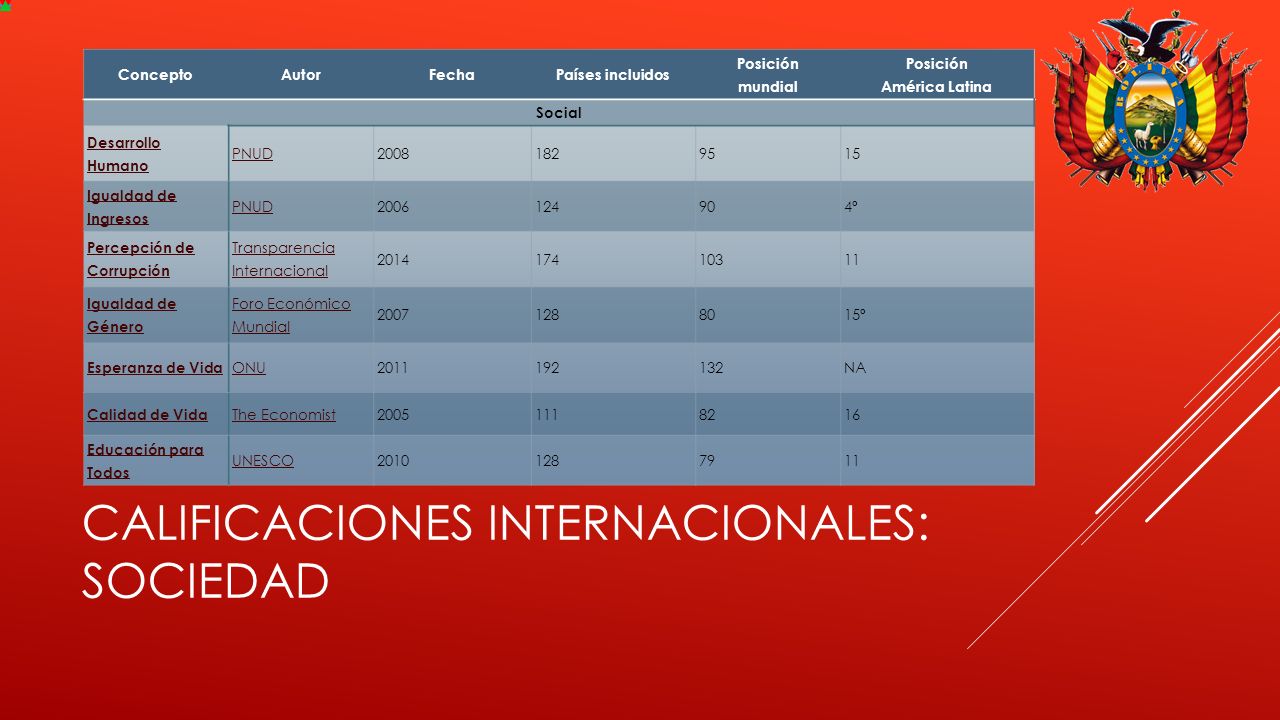 | Concepto | Autor | Fecha | Países incluidos | Posición mundial | Posición América Latina |
|---|---|---|---|---|---|
| Social | | | | | |
| Desarrollo Humano | PNUD | 2008 | 182 | 95 | 15 |
| Igualdad de Ingresos | PNUD | 2006 | 124 | 90 | 4º |
| Percepción de Corrupción | Transparencia Internacional | 2014 | 174 | 103 | 11 |
| Igualdad de Género | Foro Económico Mundial | 2007 | 128 | 80 | 15º |
| Esperanza de Vida | ONU | 2011 | 192 | 132 | NA |
| Calidad de Vida | The Economist | 2005 | 111 | 82 | 16 |
| Educación para Todos | UNESCO | 2010 | 128 | 79 | 11 |

CALIFICACIONES INTERNACIONALES: SOCIEDAD